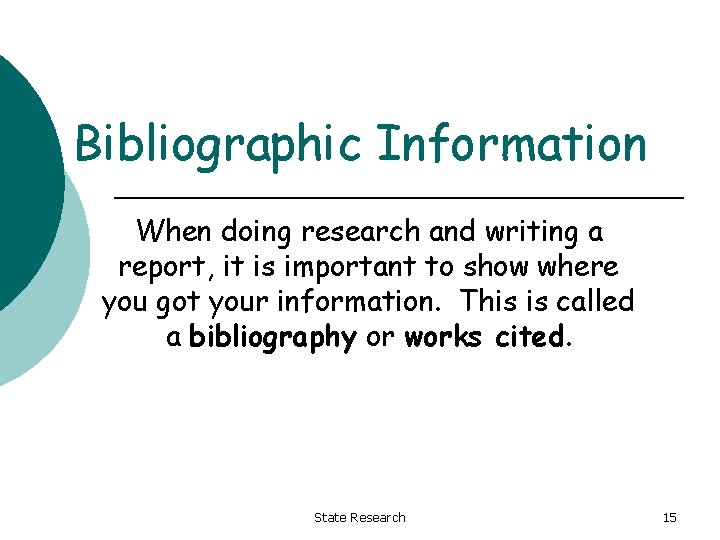 Bibliographic Information

When doing research and writing a report, it is important to show where you got your information.  This is called a bibliography or works cited.

State Research

15